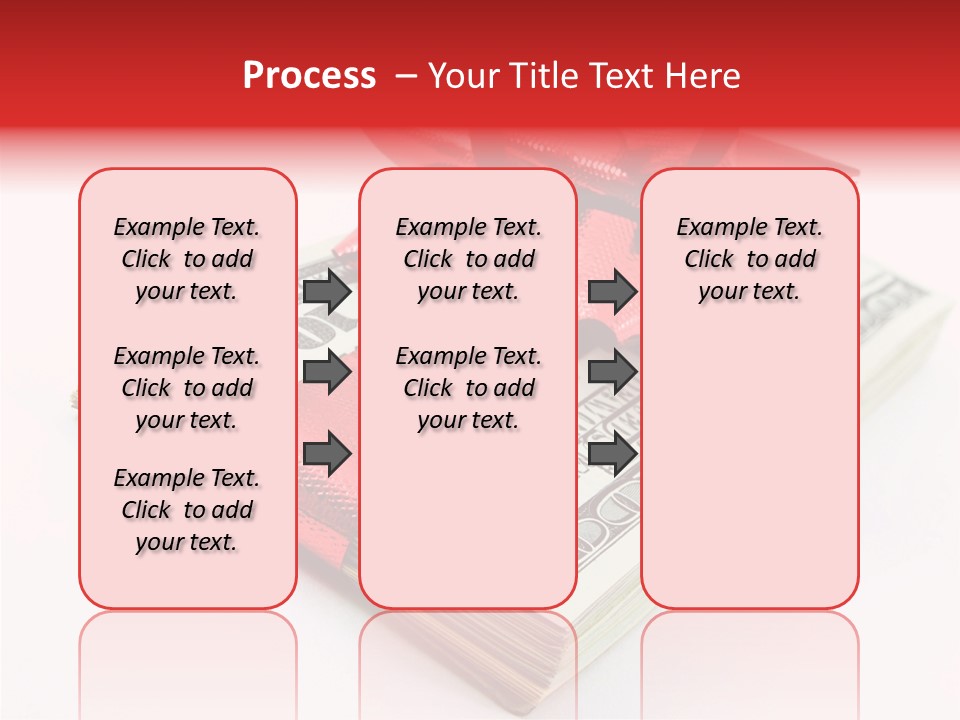 Process – Your Title Text Here

Example Text. Click to add your text.

Example Text. Click to add your text.

Example Text. Click to add your text.

Example Text. Click to add your text.

Example Text. Click to add your text.

Example Text. Click to add your text.